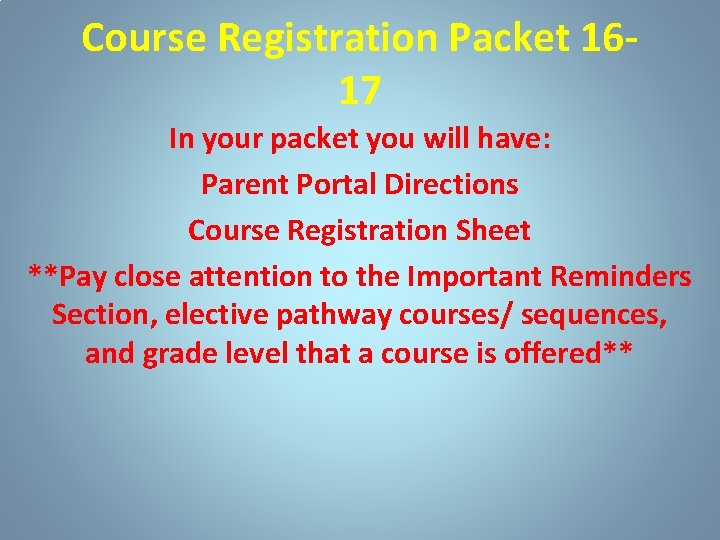 Course Registration Packet 16-17

In your packet you will have:

Parent Portal Directions

Course Registration Sheet

**Pay close attention to the Important Reminders Section, elective pathway courses/ sequences, and grade level that a course is offered**